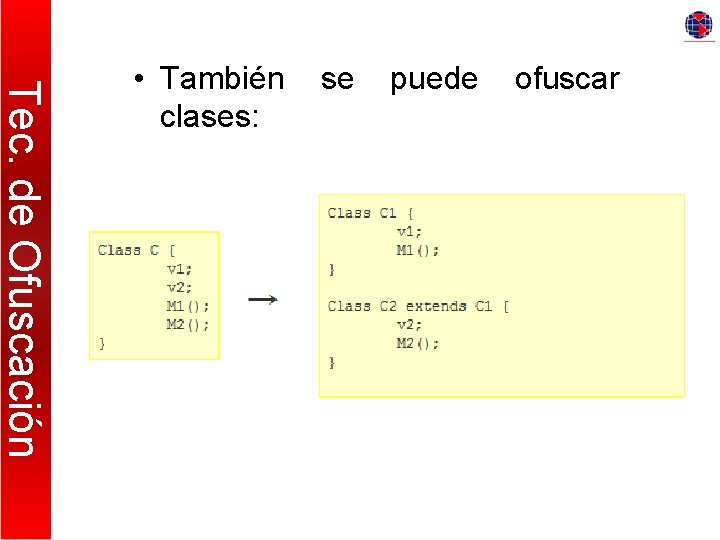 Tec. de Ofuscación

• También se puede ofuscar clases:

Class C {
v1;
v2;
M1();
M2();
}

→

Class C1 {
v1;
M1();
}

Class C2 extends C1 {
v2;
M2();
}